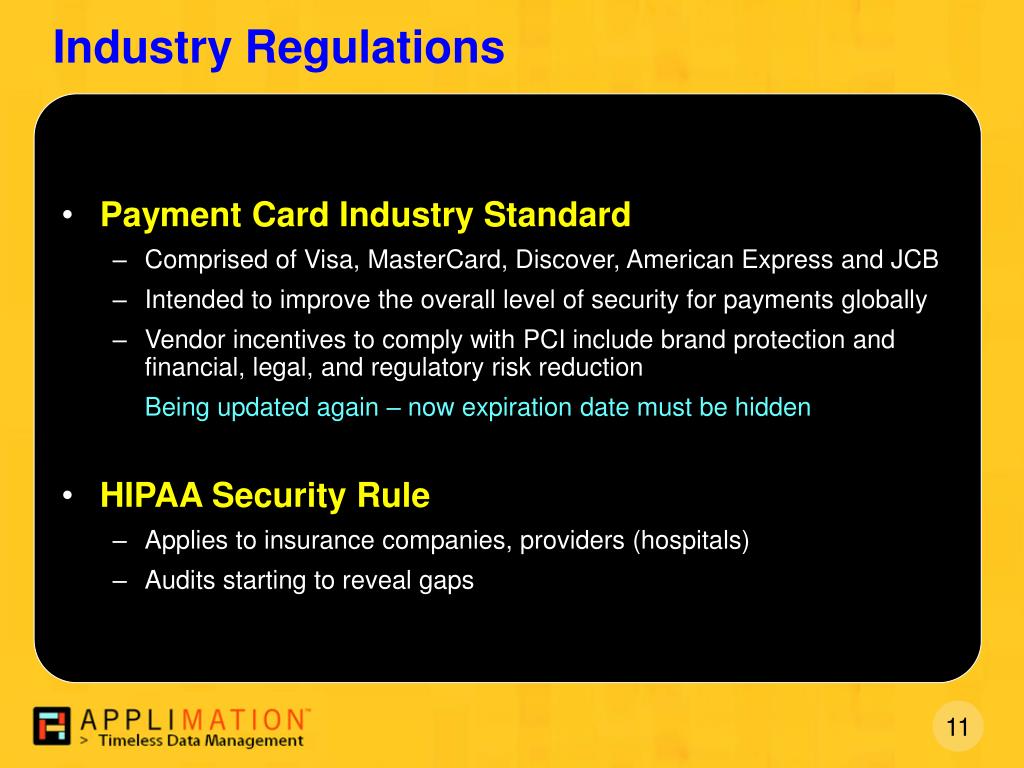 Industry Regulations

• Payment Card Industry Standard
– Comprised of Visa, MasterCard, Discover, American Express and JCB
– Intended to improve the overall level of security for payments globally
– Vendor incentives to comply with PCI include brand protection and financial, legal, and regulatory risk reduction
Being updated again – now expiration date must be hidden

• HIPAA Security Rule
– Applies to insurance companies, providers (hospitals)
– Audits starting to reveal gaps

APPLIMATION™
> Timeless Data Management

11